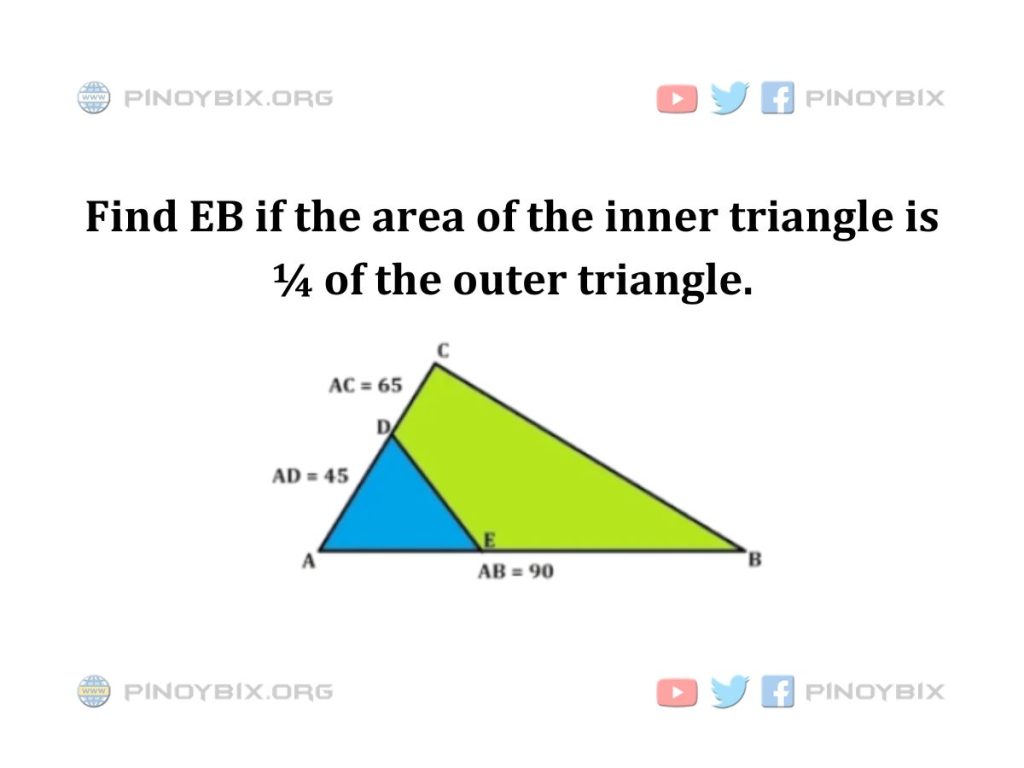 WWW PINOYBIX.ORG

PINOYBIX

Find EB if the area of the inner triangle is ¼ of the outer triangle.

C
AC = 65
D
AD = 45
A
E
AB = 90
B

WWW PINOYBIX.ORG

PINOYBIX